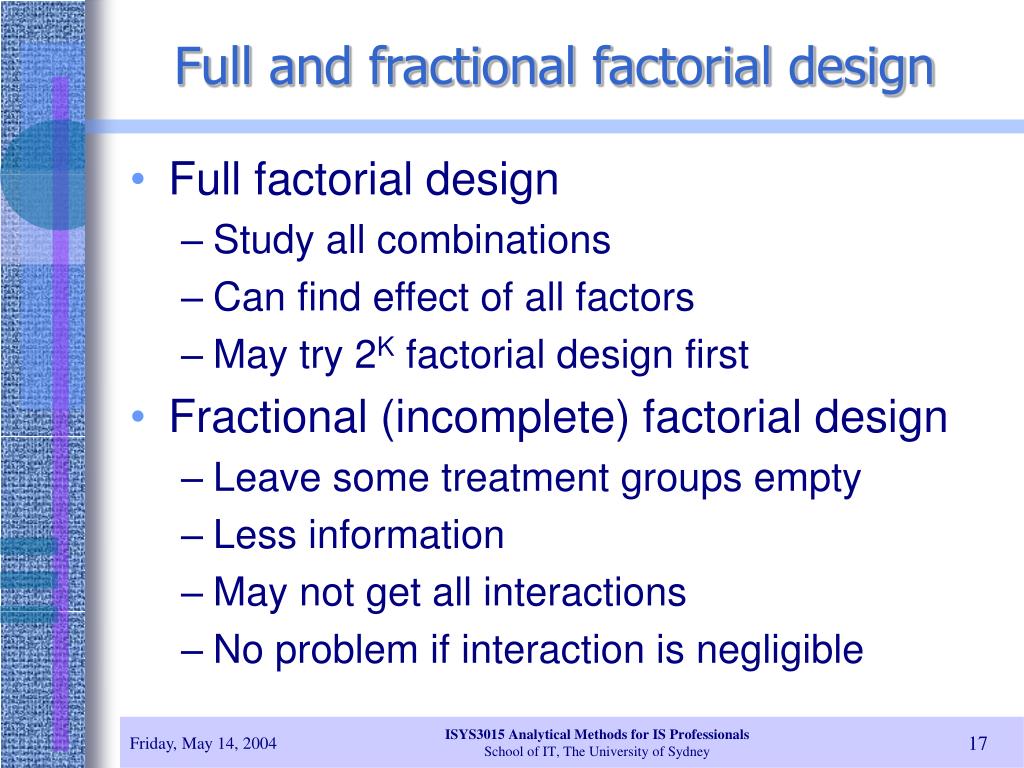 Full and fractional factorial design

• Full factorial design
– Study all combinations
– Can find effect of all factors
– May try $2^K$ factorial design first
• Fractional (incomplete) factorial design
– Leave some treatment groups empty
– Less information
– May not get all interactions
– No problem if interaction is negligible

Friday, May 14, 2004

ISYS3015 Analytical Methods for IS Professionals
School of IT, The University of Sydney

17